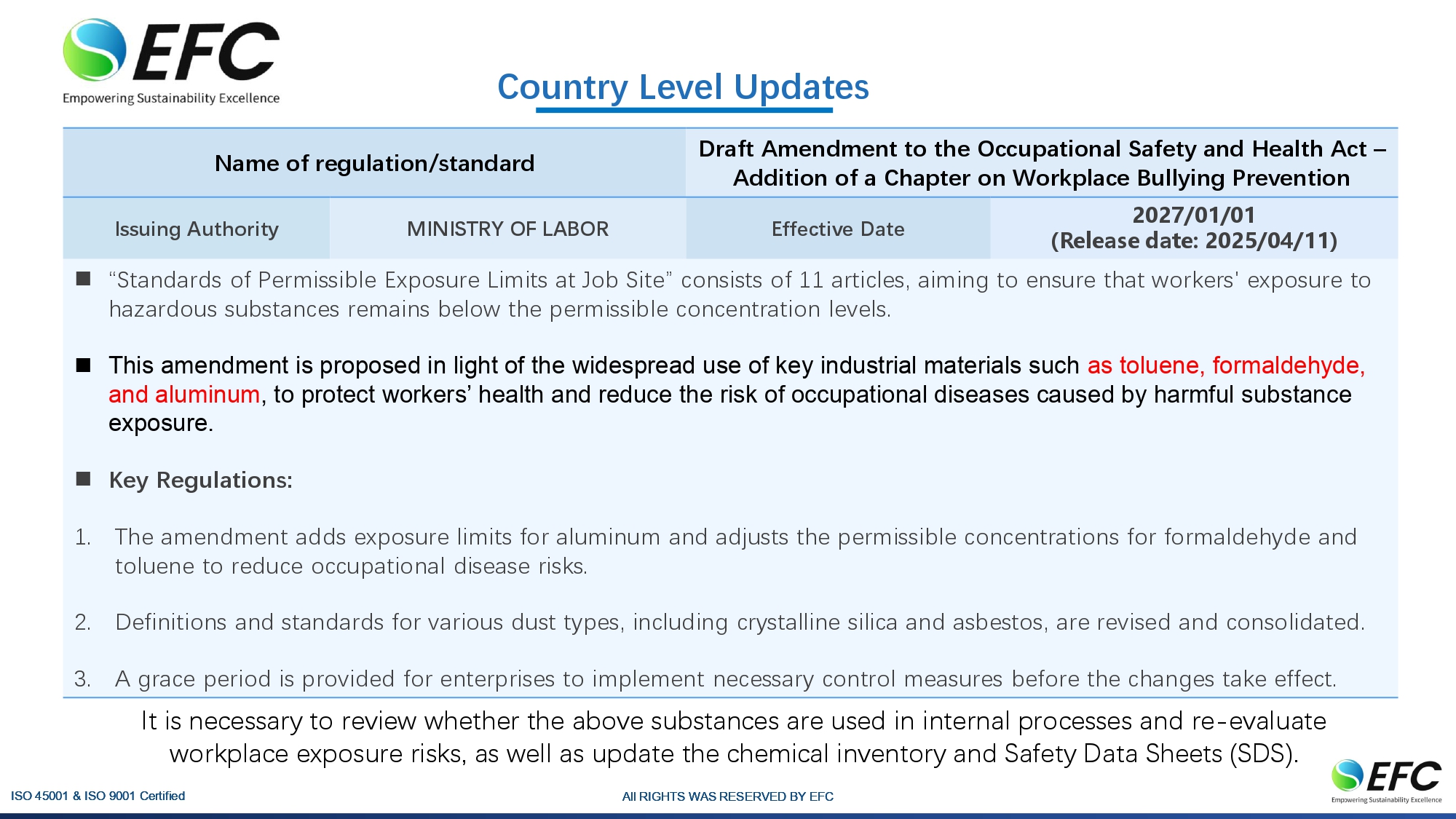 EFC
Empowering Sustainability Excellence

Country Level Updates

| Name of regulation/standard | | Draft Amendment to the Occupational Safety and Health Act – Addition of a Chapter on Workplace Bullying Prevention | |
|---|---|---|---|
| Issuing Authority | MINISTRY OF LABOR | Effective Date | 2027/01/01 (Release date: 2025/04/11) |

■ “Standards of Permissible Exposure Limits at Job Site” consists of 11 articles, aiming to ensure that workers' exposure to hazardous substances remains below the permissible concentration levels.

■ This amendment is proposed in light of the widespread use of key industrial materials such as toluene, formaldehyde, and aluminum, to protect workers’ health and reduce the risk of occupational diseases caused by harmful substance exposure.

■ Key Regulations:

1. The amendment adds exposure limits for aluminum and adjusts the permissible concentrations for formaldehyde and toluene to reduce occupational disease risks.

2. Definitions and standards for various dust types, including crystalline silica and asbestos, are revised and consolidated.

3. A grace period is provided for enterprises to implement necessary control measures before the changes take effect.

It is necessary to review whether the above substances are used in internal processes and re-evaluate workplace exposure risks, as well as update the chemical inventory and Safety Data Sheets (SDS).

ISO 45001 & ISO 9001 Certified

All RIGHTS WAS RESERVED BY EFC

EFC
Empowering Sustainability Excellence